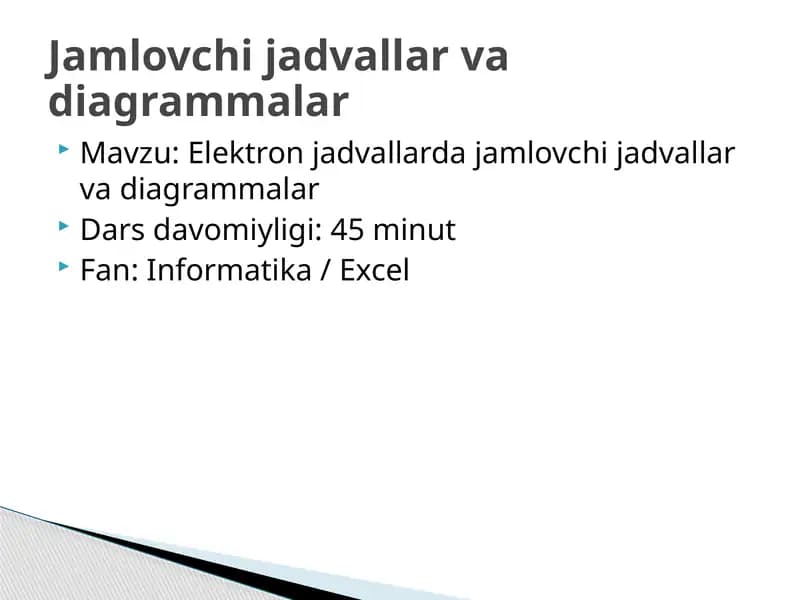 Jamlovchi jadvallar va diagrammalar

Mavzu: Elektron jadvallarda jamlovchi jadvallar va diagrammalar
Dars davomiyligi: 45 minut
Fan: Informatika / Excel